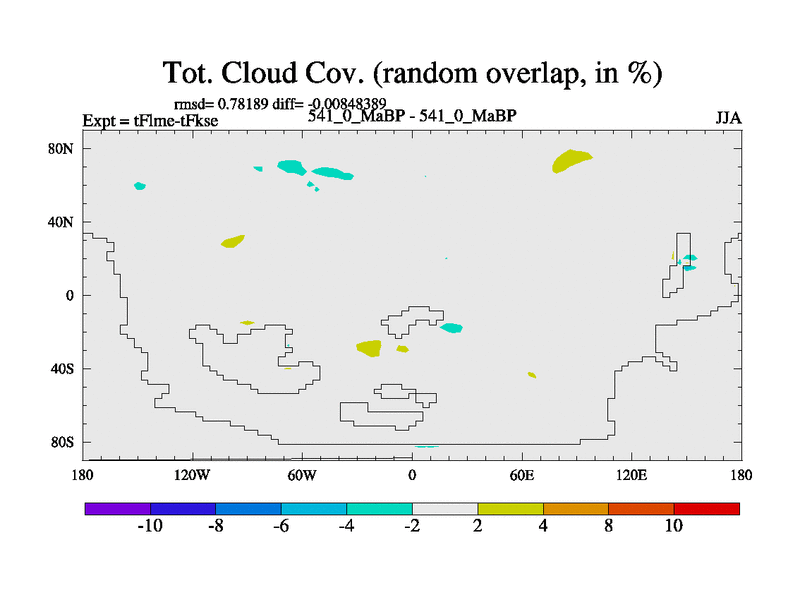 Tot. Cloud Cov. (random overlap, in %)

rmsd= 0.78189 diff= -0.00848389

Expt = tFlme-tFkse

541_0_MaBP - 541_0_MaBP

JJA

80N

40N

0

40S

80S

180

120W

60W

0

60E

120E

180

-10

-8

-6

-4

-2

2

4

8

10